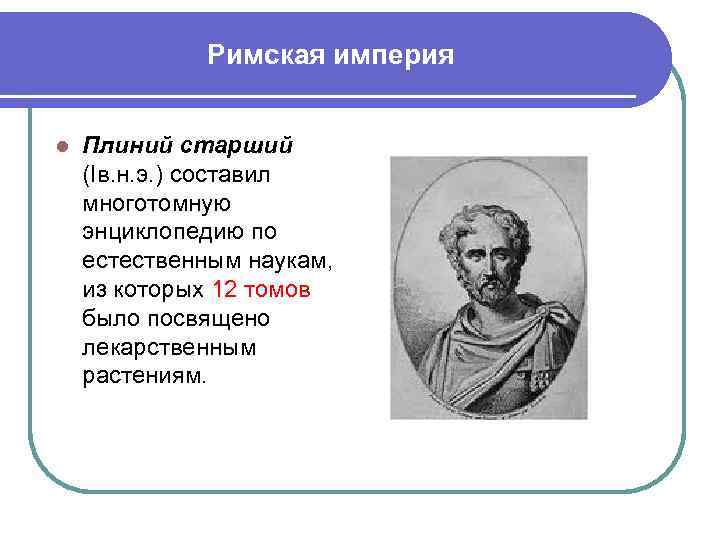 Римская империя

Плиний старший (Iв.н.э.) составил многотомную энциклопедию по естественным наукам, из которых 12 томов было посвящено лекарственным растениям.